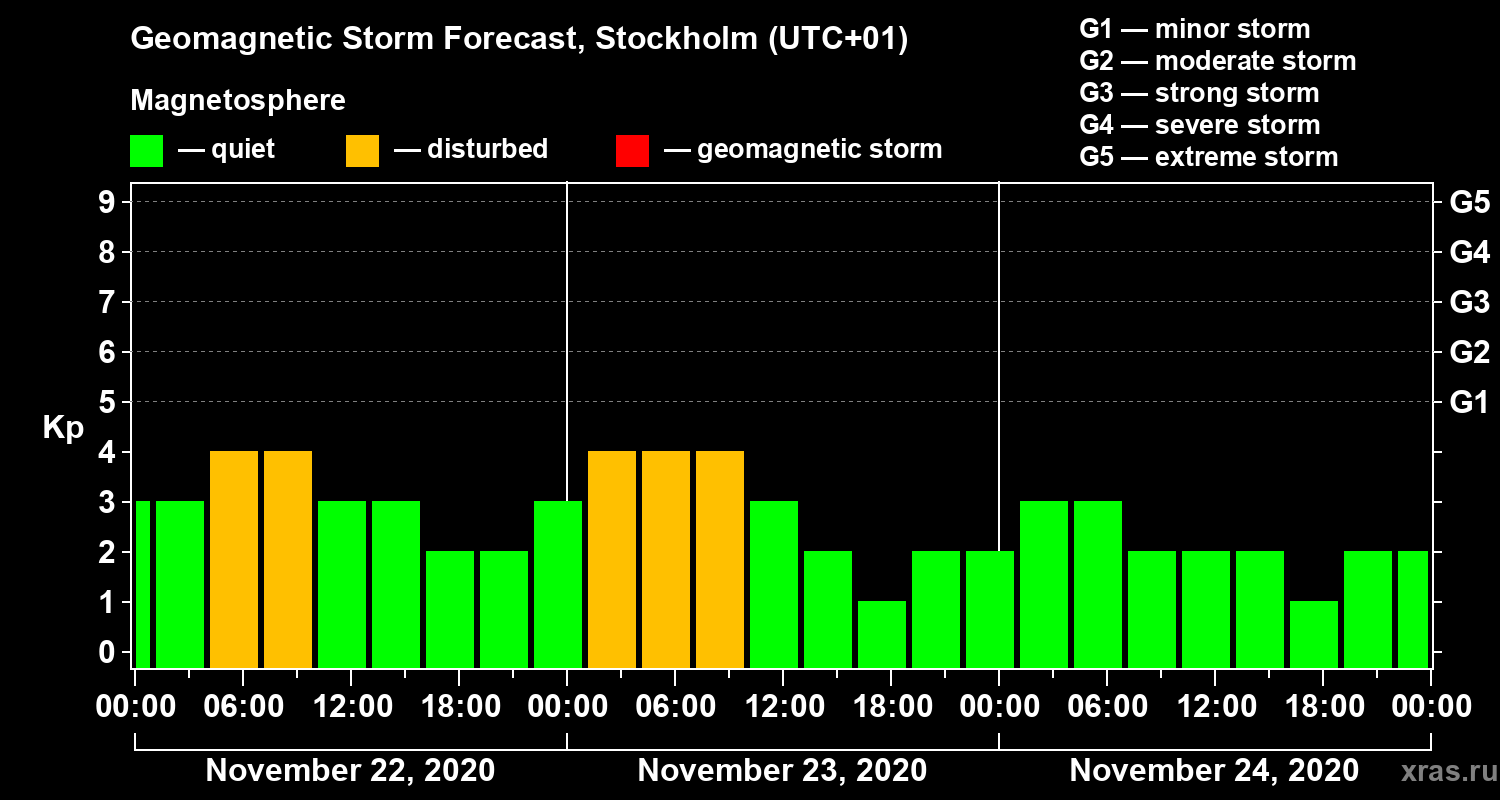 Geomagnetic Storm Forecast, Stockholm (UTC+01)

Magnetosphere

— quiet — disturbed — geomagnetic storm

G1 — minor storm
G2 — moderate storm
G3 — strong storm
G4 — severe storm
G5 — extreme storm

Kp

9
8
7
6
5
4
3
2
1
0

G5
G4
G3
G2
G1

00:00 06:00 12:00 18:00 00:00 06:00 12:00 18:00 00:00 06:00 12:00 18:00 00:00

November 22, 2020
November 23, 2020
November 24, 2020

xras.ru